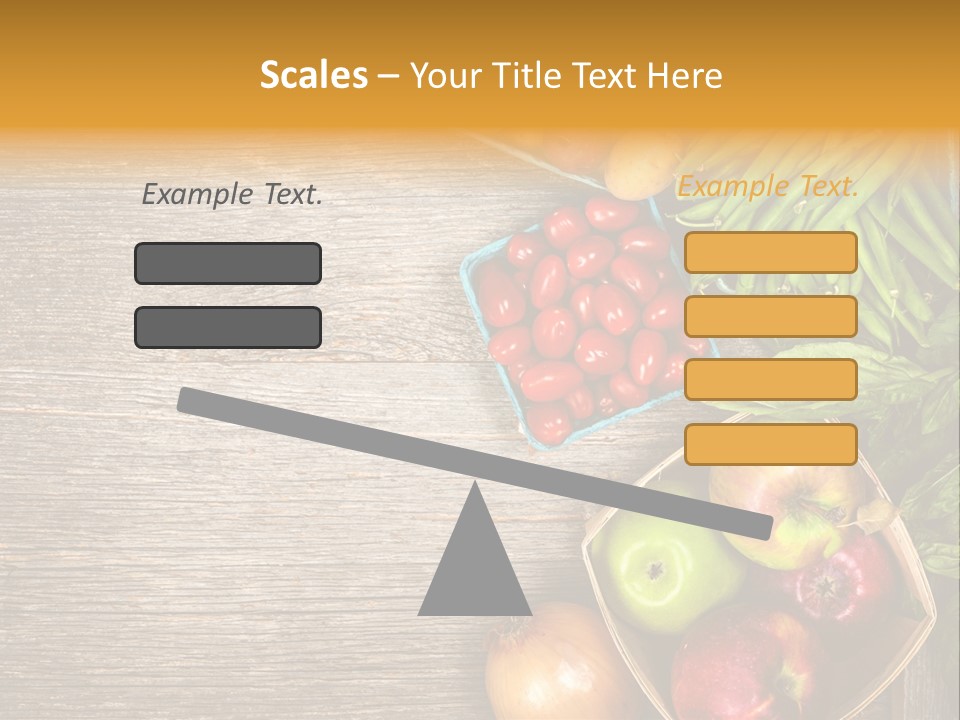 Scales – Your Title Text Here

Example Text.

Example Text.